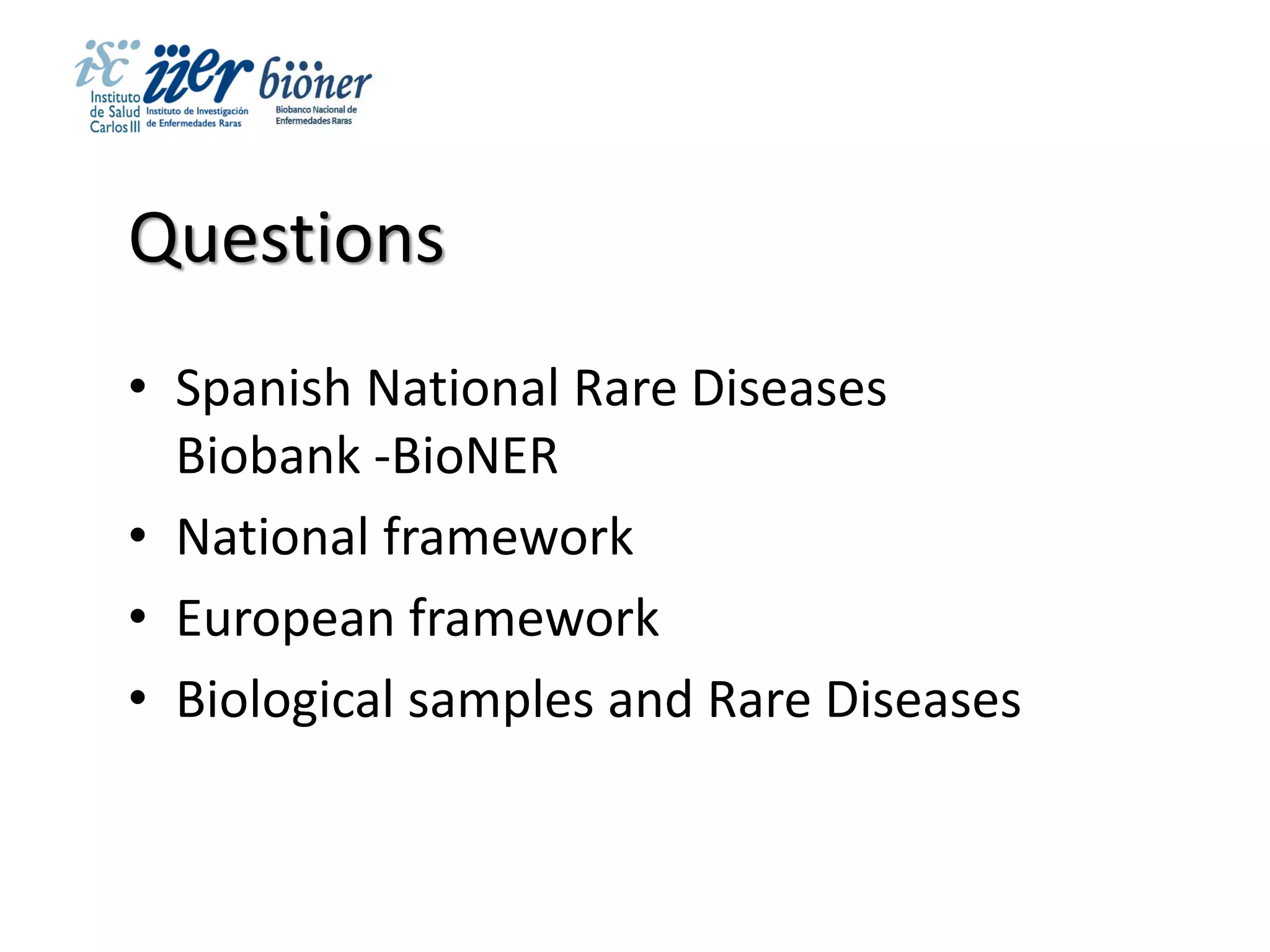 isc Instituto de Salud Carlos III

iier Instituto de Investigación de Enfermedades Raras

bioner Biobanco Nacional de Enfermedades Raras

Questions

• Spanish National Rare Diseases Biobank -BioNER
• National framework
• European framework
• Biological samples and Rare Diseases